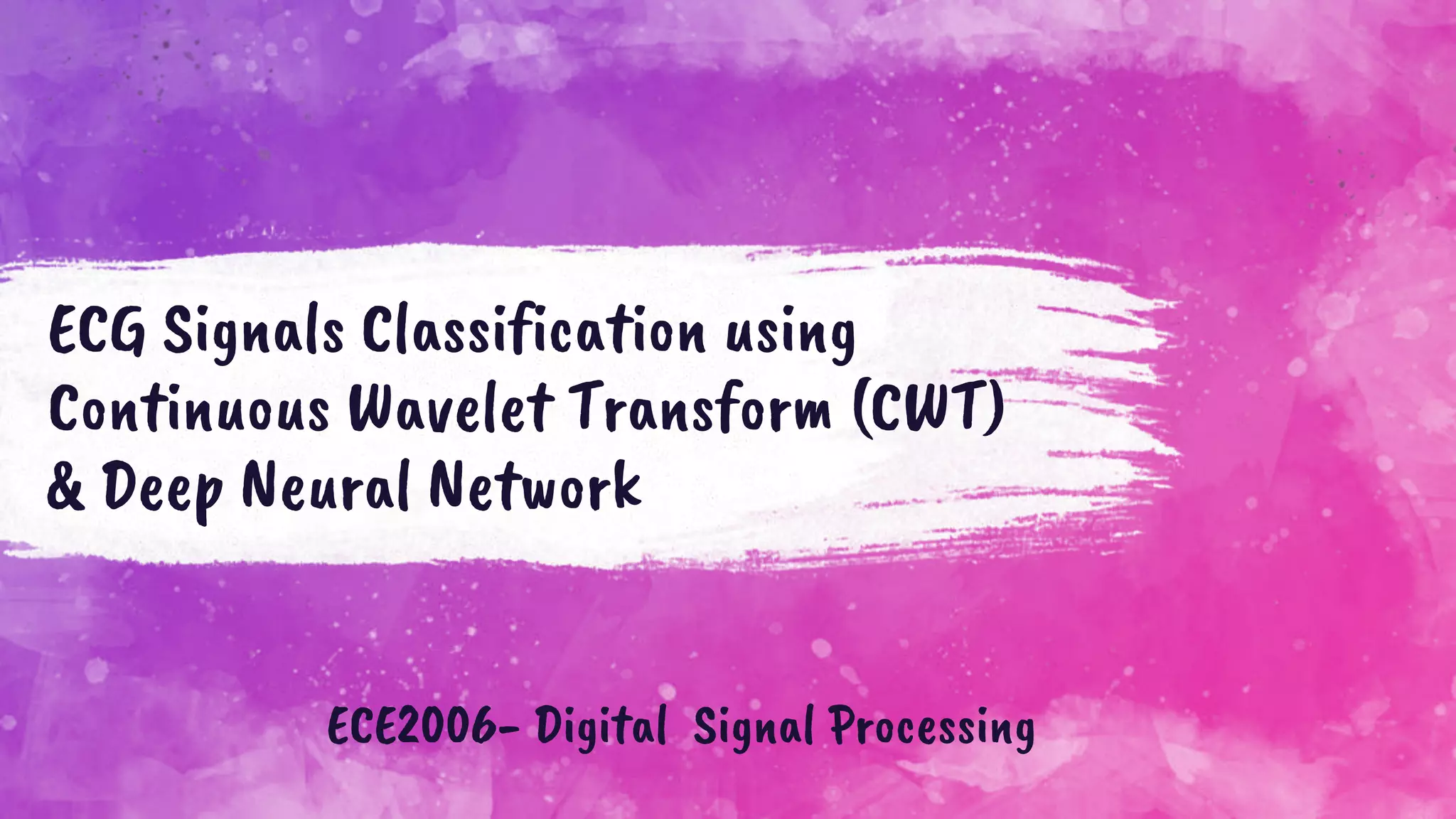 ECG Signals Classification using Continuous Wavelet Transform (CWT) & Deep Neural Network

ECE2006- Digital Signal Processing